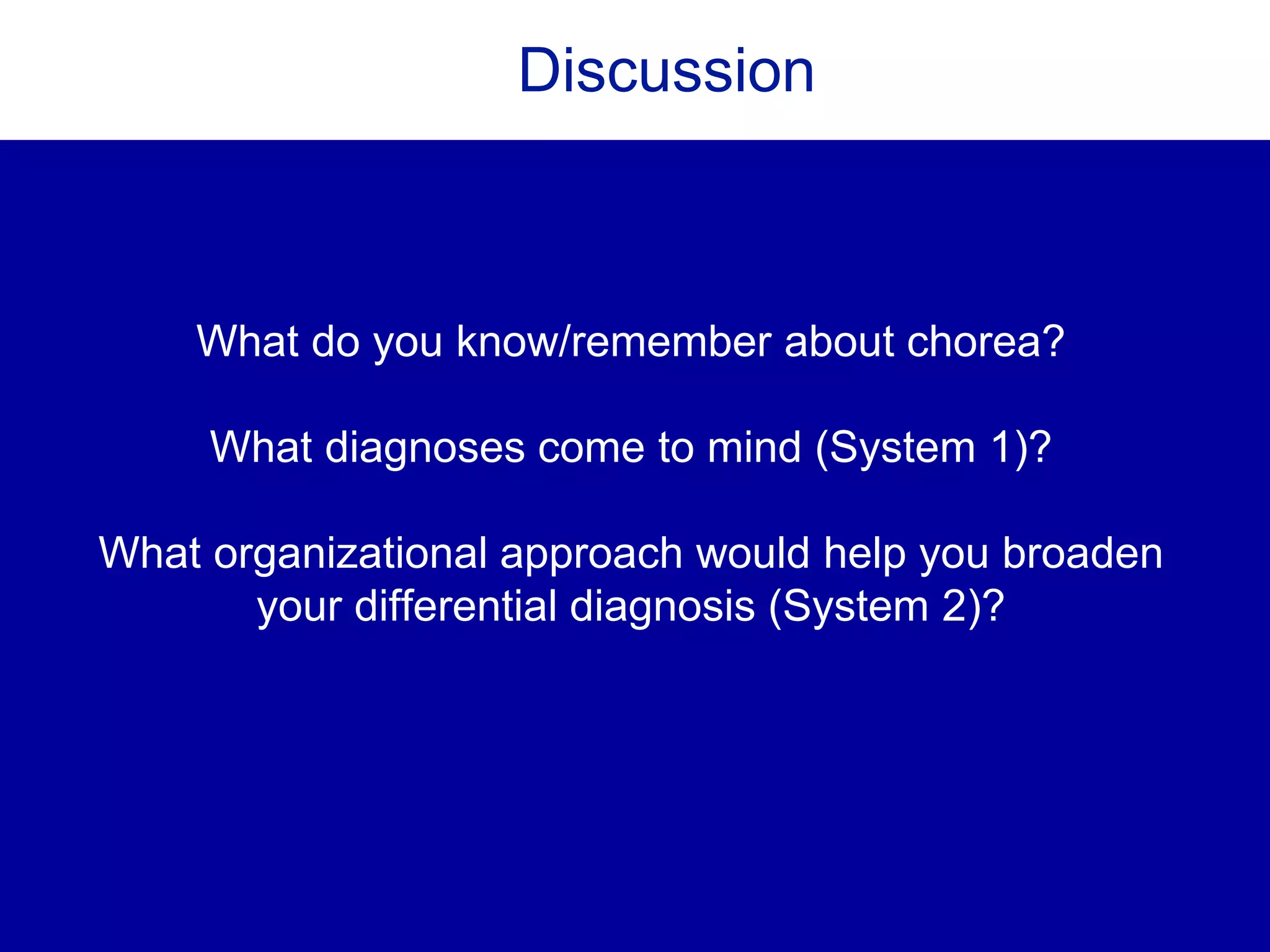 Discussion

What do you know/remember about chorea?

What diagnoses come to mind (System 1)?

What organizational approach would help you broaden your differential diagnosis (System 2)?